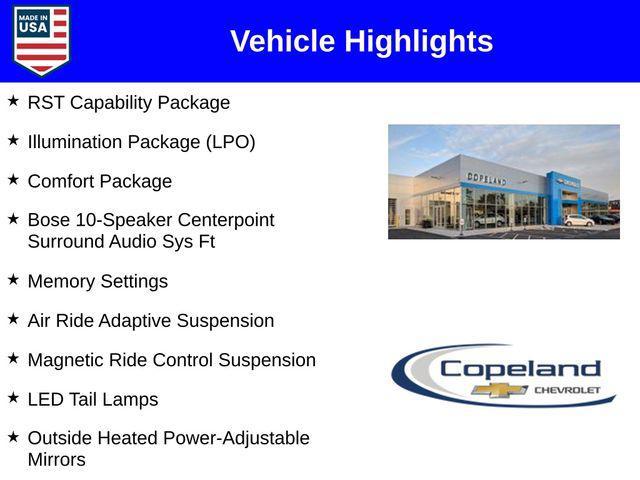 MADE IN USA

Vehicle Highlights

★ RST Capability Package

★ Illumination Package (LPO)

★ Comfort Package

★ Bose 10-Speaker Centerpoint Surround Audio Sys Ft

★ Memory Settings

★ Air Ride Adaptive Suspension

★ Magnetic Ride Control Suspension

★ LED Tail Lamps

★ Outside Heated Power-Adjustable Mirrors

COPELAND

CHEVROLET

Copeland

CHEVROLET